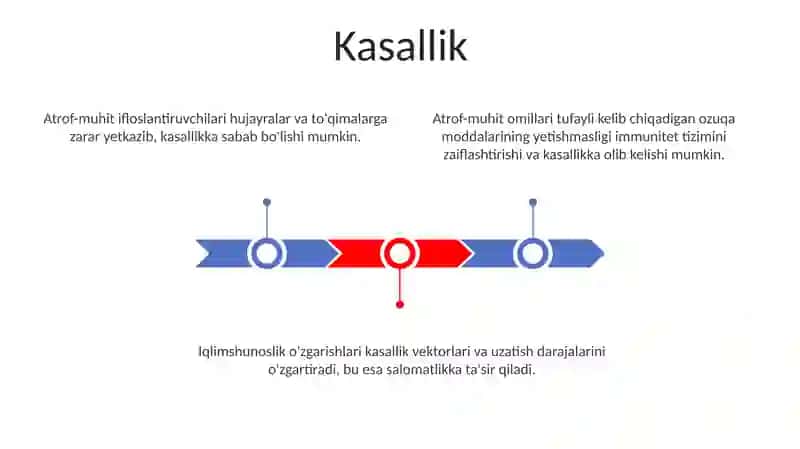 Kasallik

Atrof-muhit ifloslantiruvchilari hujayralar va to'qimalarga zarar yetkazib, kasallikka sabab bo'lishi mumkin.

Atrof-muhit omillari tufayli kelib chiqadigan ozuqa moddalarining yetishmasligi immunitet tizimini zaiflashtirishi va kasallikka olib kelishi mumkin.

Iqlimshunoslik o'zgarishlari kasallik vektorlari va uzatish darajalarini o'zgartiradi, bu esa salomatlikka ta'sir qiladi.